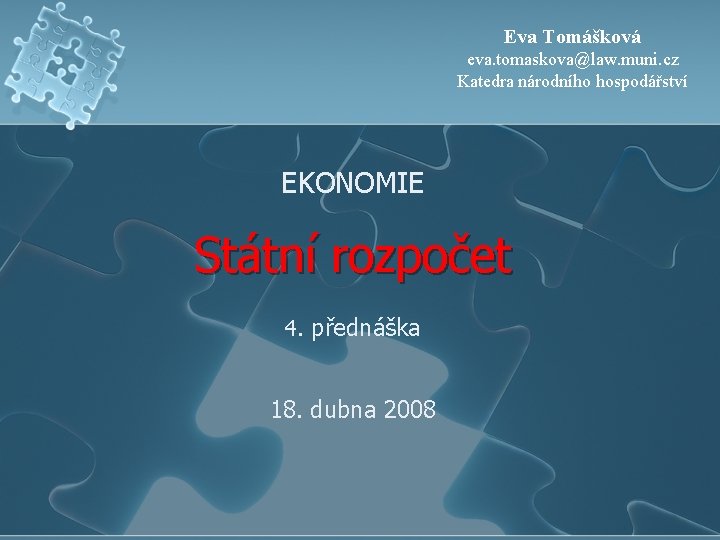 Eva Tomášková
eva.tomaskova@law.muni.cz
Katedra národního hospodářství

EKONOMIE

Státní rozpočet

4. přednáška

18. dubna 2008